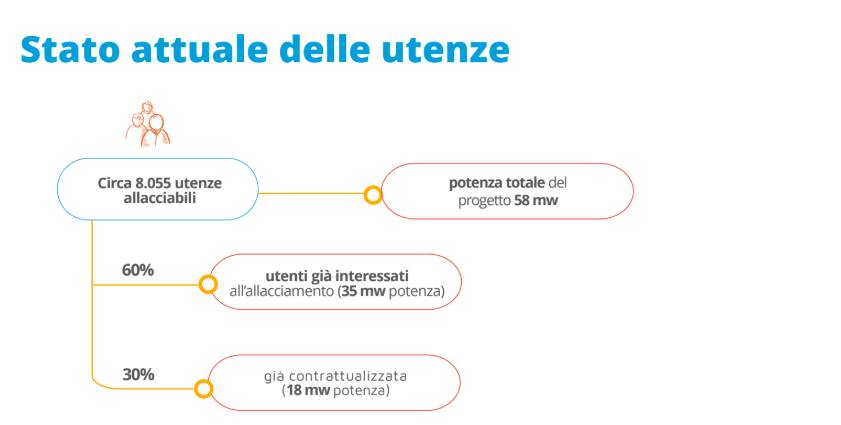 Stato attuale delle utenze

Circa 8.055 utenze allacciabili

potenza totale del progetto 58 mw

60%

utenti già interessati all'allacciamento (35 mw potenza)

30%

già contrattualizzata (18 mw potenza)